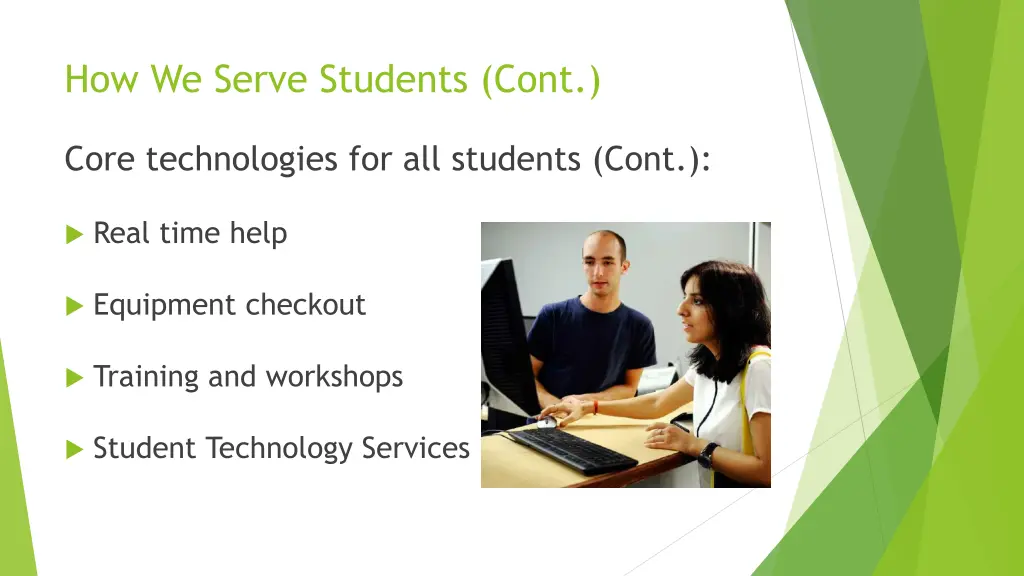 How We Serve Students (Cont.)

Core technologies for all students (Cont.):

Real time help

Equipment checkout

Training and workshops

Student Technology Services